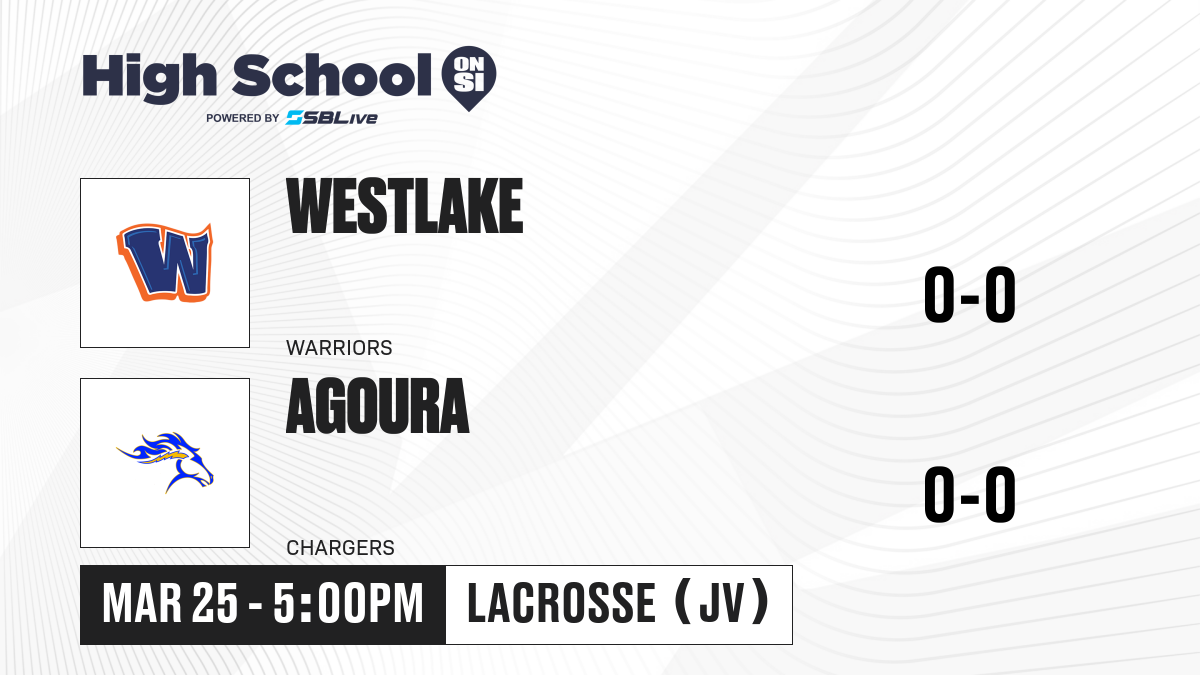 High School ON SI
POWERED BY SBLive

W

WESTLAKE

WARRIORS

0-0

AGOURA

CHARGERS

0-0

MAR 25 - 5:00PM

LACROSSE (JV)